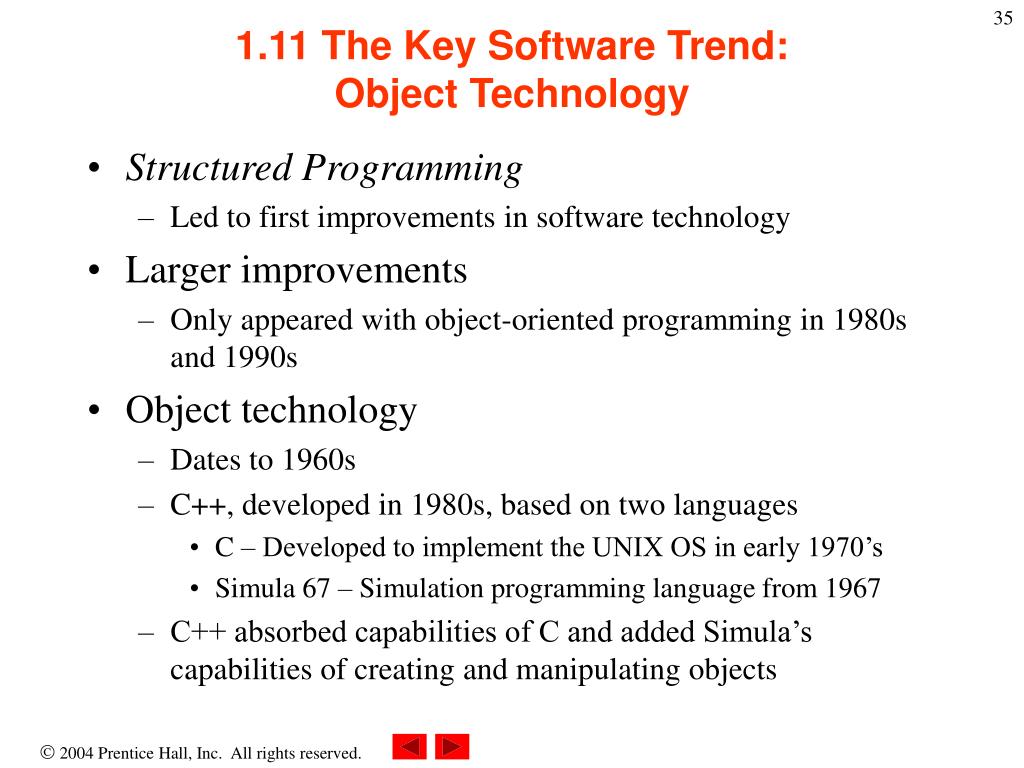 35

1.11 The Key Software Trend: Object Technology

• Structured Programming
– Led to first improvements in software technology
• Larger improvements
– Only appeared with object-oriented programming in 1980s and 1990s
• Object technology
– Dates to 1960s
– C++, developed in 1980s, based on two languages
• C – Developed to implement the UNIX OS in early 1970's
• Simula 67 – Simulation programming language from 1967
– C++ absorbed capabilities of C and added Simula's capabilities of creating and manipulating objects

© 2004 Prentice Hall, Inc. All rights reserved.